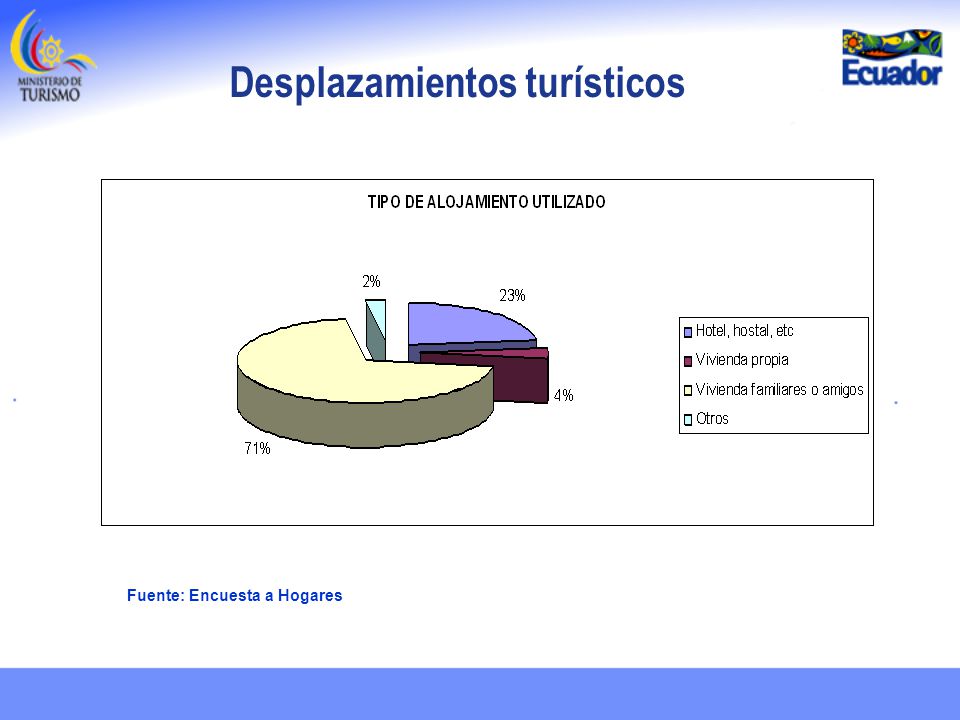 MINISTERIO DE TURISMO

Desplazamientos turísticos

Ecuador

TIPO DE ALOJAMIENTO UTILIZADO

2%

23%

4%

71%

Hotel, hostal, etc
Vivienda propia
Vivienda familiares o amigos
Otros

Fuente: Encuesta a Hogares